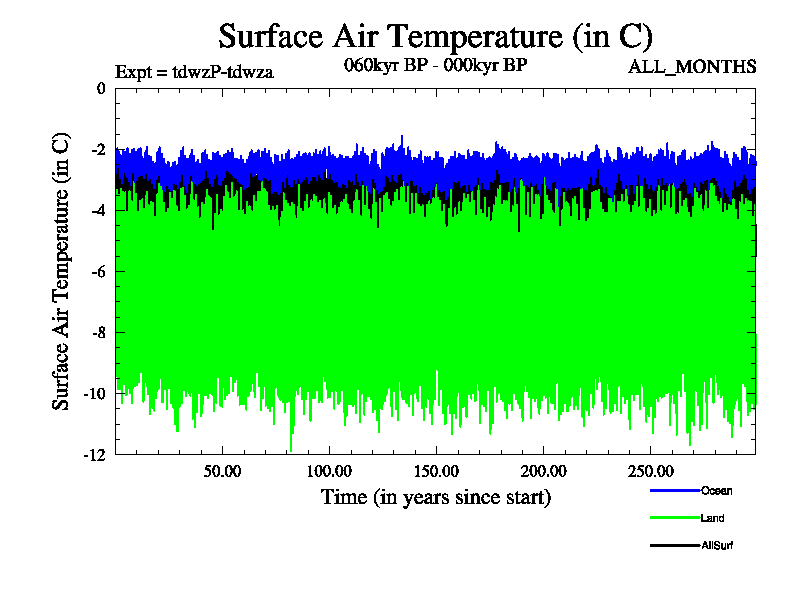 Surface Air Temperature (in C)

Expt = tdwzP-tdwza

060kyr BP - 000kyr BP

ALL_MONTHS

Surface Air Temperature (in C)

0
-2
-4
-6
-8
-10
-12

50.00
100.00
150.00
200.00
250.00

Time (in years since start)

Ocean
Land
AllSurf